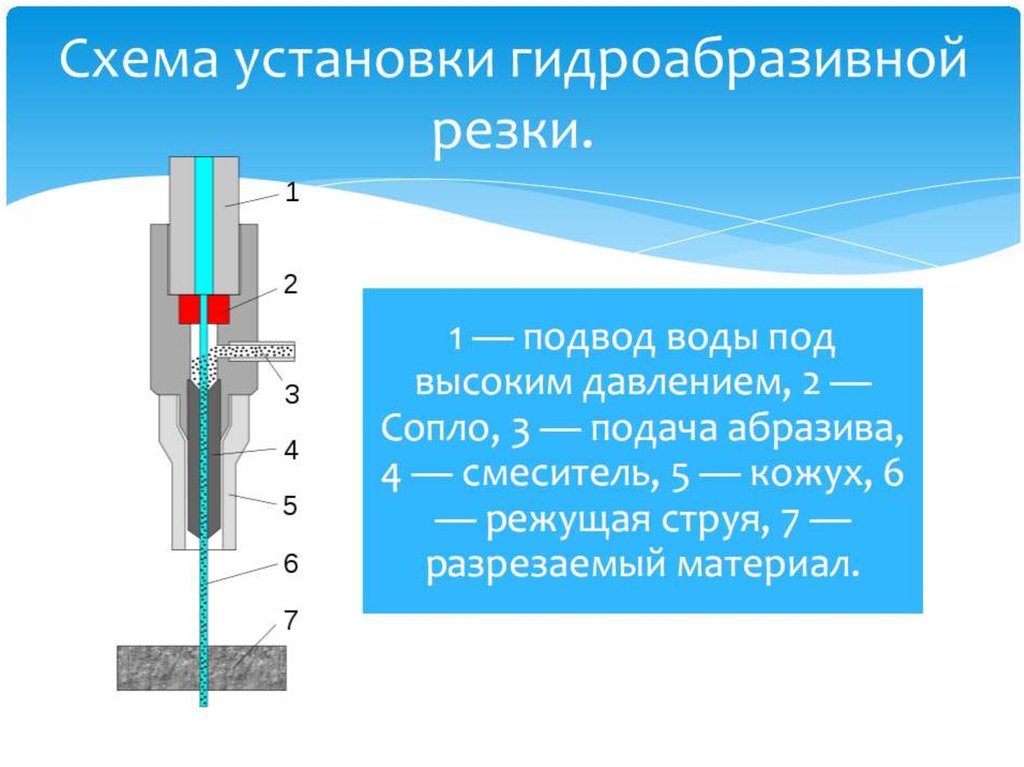 Схема установки гидроабразивной резки.

1
2
3
4
5
6
7

1 — подвод воды под высоким давлением, 2 — Сопло, 3 — подача абразива, 4 — смеситель, 5 — кожух, 6 — режущая струя, 7 — разрезаемый материал.